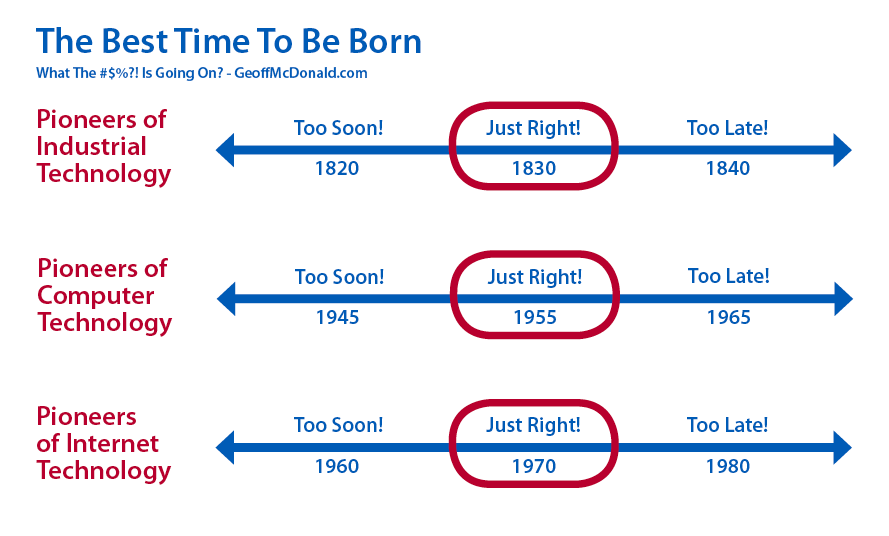 The Best Time To Be Born

What The #$%?! Is Going On? - GeoffMcDonald.com

Pioneers of Industrial Technology

Too Soon! Just Right! Too Late!

1820 1830 1840

Pioneers of Computer Technology

Too Soon! Just Right! Too Late!

1945 1955 1965

Pioneers of Internet Technology

Too Soon! Just Right! Too Late!

1960 1970 1980